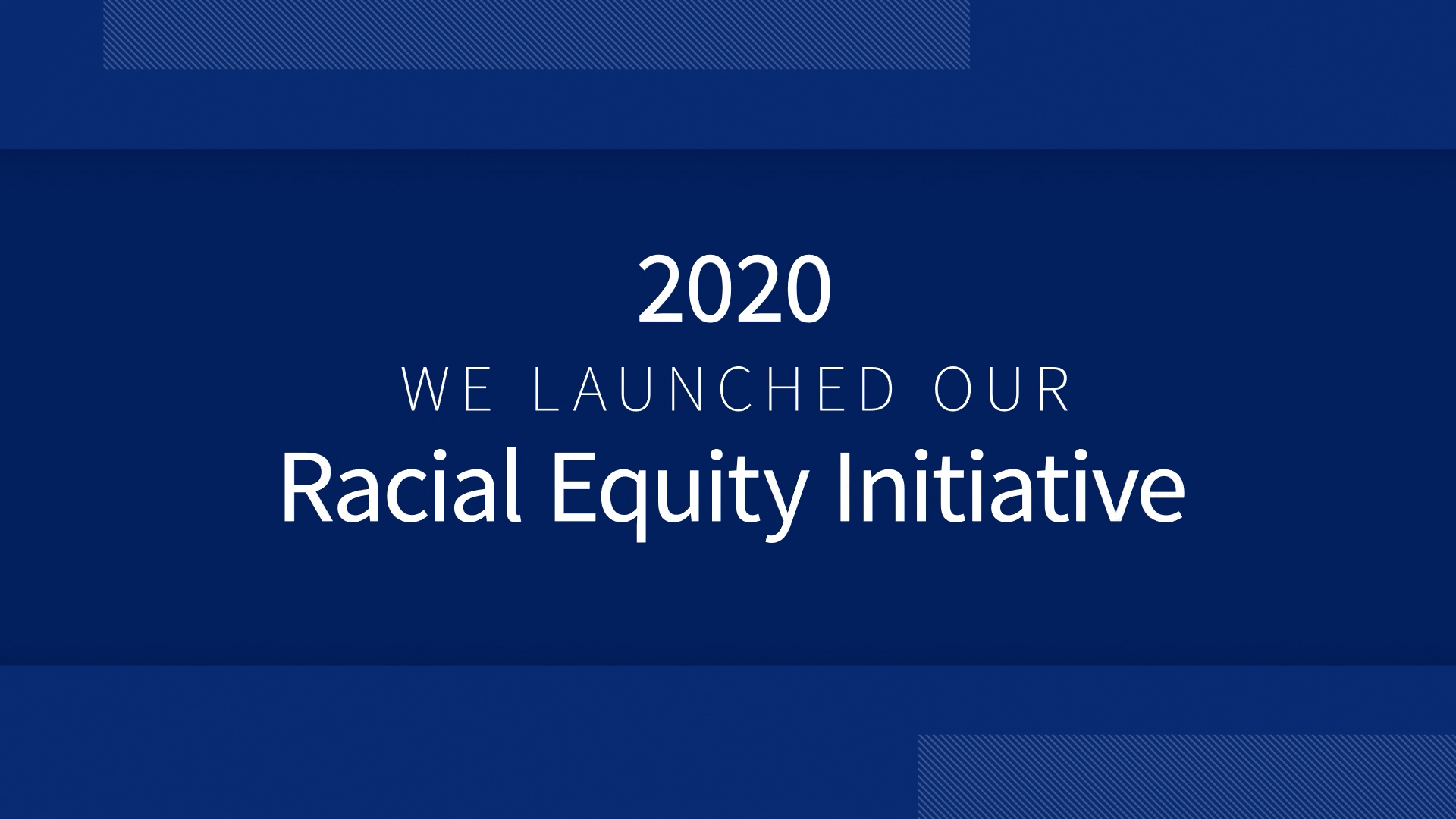 2020

WE LAUNCHED OUR

Racial Equity Initiative